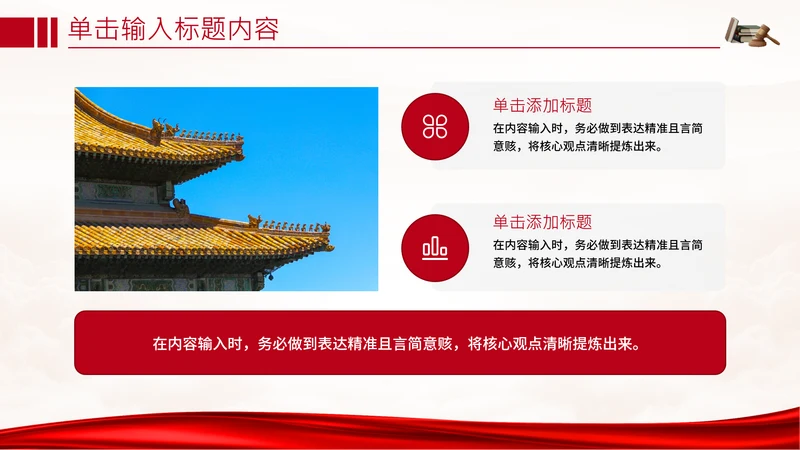 单击输入标题内容

单击添加标题
在内容输入时，务必做到表达精准且言简意赅，将核心观点清晰提炼出来。

单击添加标题
在内容输入时，务必做到表达精准且言简意赅，将核心观点清晰提炼出来。

在内容输入时，务必做到表达精准且言简意赅，将核心观点清晰提炼出来。